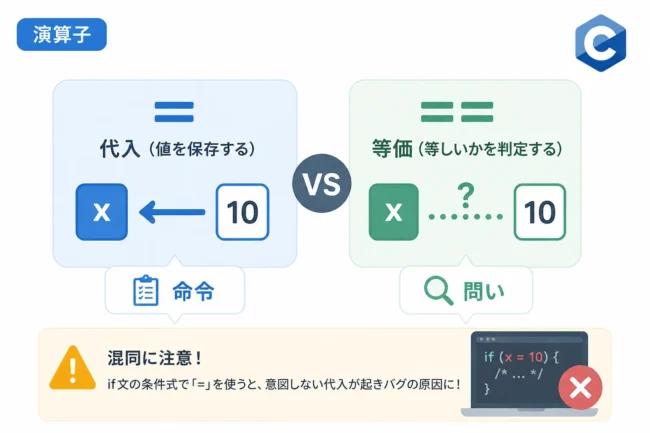 演算子

C

=

代入（値を保存する）

x

10

命令

VS

==

等価（等しいかを判定する）

x

?

10

問い

混同に注意！

if文の条件式で「=」を使うと、意図しない代入が起きバグの原因に！

if (x = 10) {
/* ... */
}